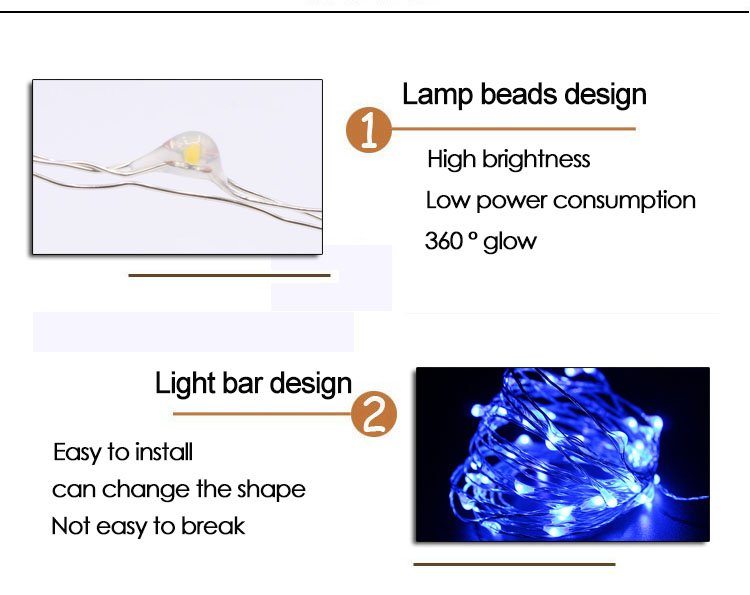 Lamp beads design

1

High brightness

Low power consumption

360 ° glow

Light bar design

2

Easy to install

can change the shape

Not easy to break